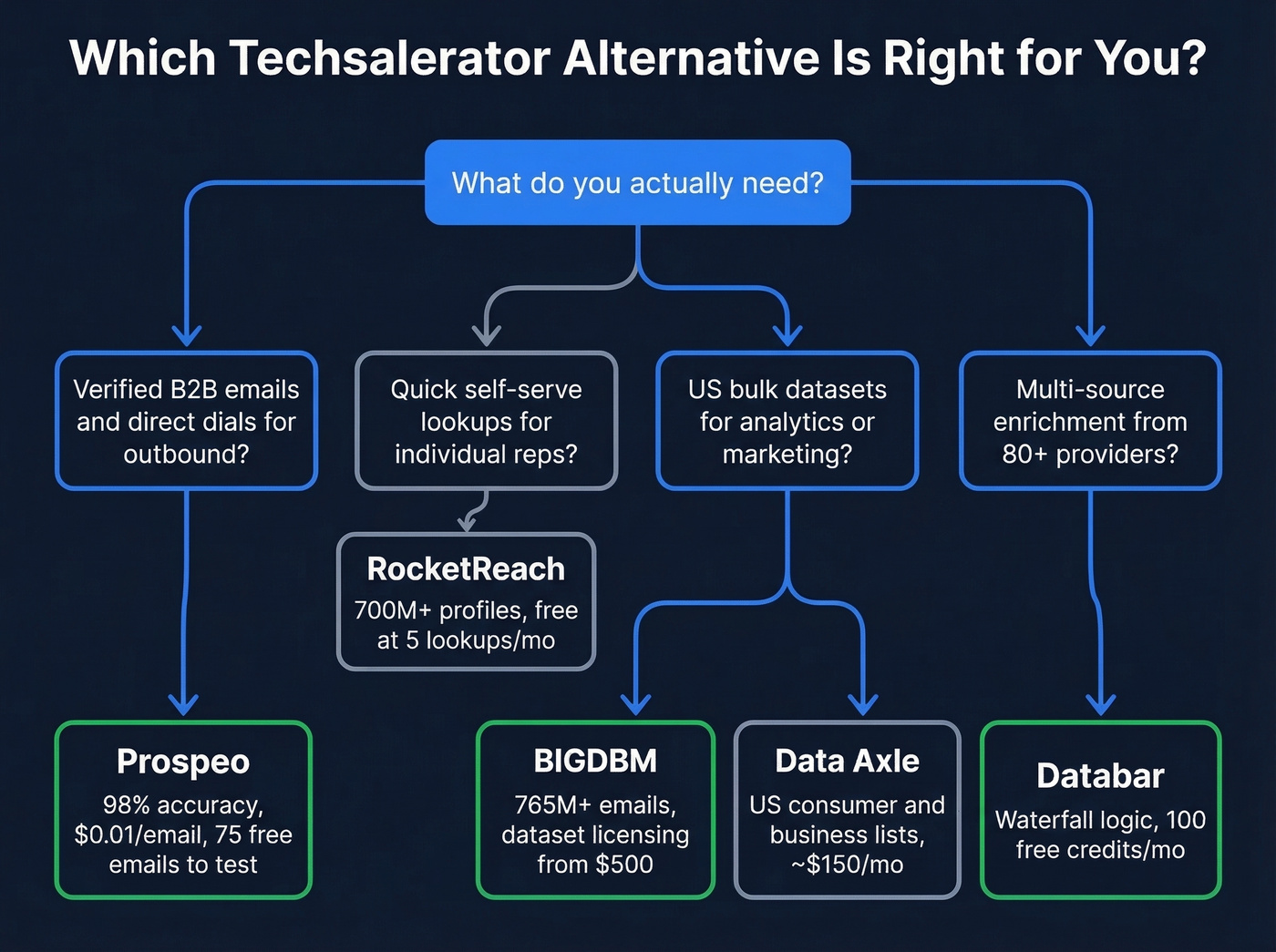 Which Techsalerator Alternative Is Right for You?

What do you actually need?

Verified B2B emails and direct dials for outbound?

Quick self-serve lookups for individual reps?

US bulk datasets for analytics or marketing?

Multi-source enrichment from 80+ providers?

RocketReach
700M+ profiles, free at 5 lookups/mo

Prospeo
98% accuracy, \$0.01/email, 75 free emails to test

BIGDBM
765M+ emails, dataset licensing from \$500

Data Axle
US consumer and business lists, ~\$150/mo

Databar
Waterfall logic, 100 free credits/mo